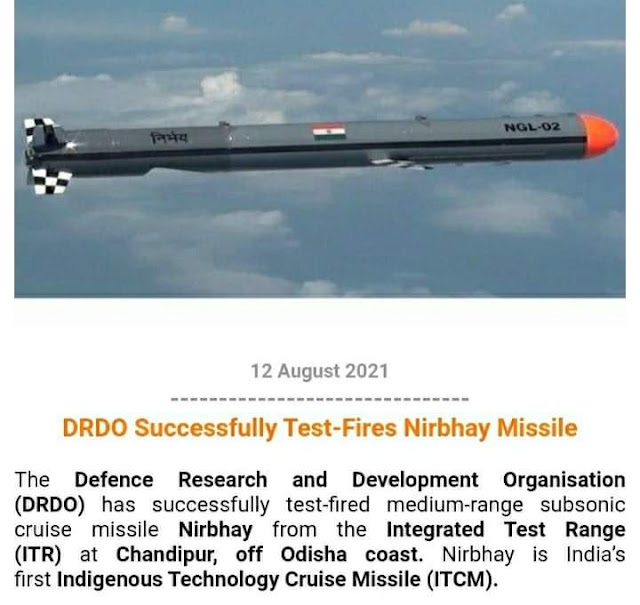 निर्भय

NGL-02

12 August 2021

DRDO Successfully Test-Fires Nirbhay Missile

The Defence Research and Development Organisation (DRDO) has successfully test-fired medium-range subsonic cruise missile Nirbhay from the Integrated Test Range (ITR) at Chandipur, off Odisha coast. Nirbhay is India's first Indigenous Technology Cruise Missile (ITCM).